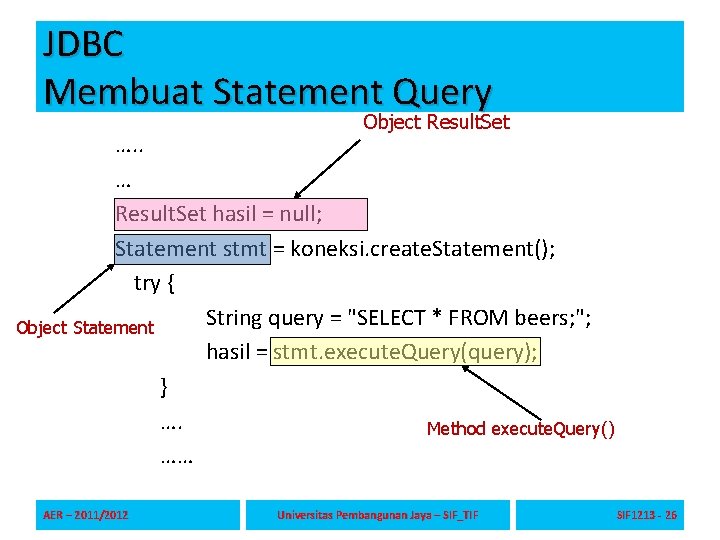 JDBC
Membuat Statement Query

Object ResultSet

…..
…
ResultSet hasil = null;
Statement stmt = koneksi.createStatement();
try {
String query = "SELECT * FROM beers;";
hasil = stmt.executeQuery(query);
}
….
……

Object Statement

Method executeQuery()

AER – 2011/2012

Universitas Pembangunan Jaya – SIF_TIF

SIF1213 - 26